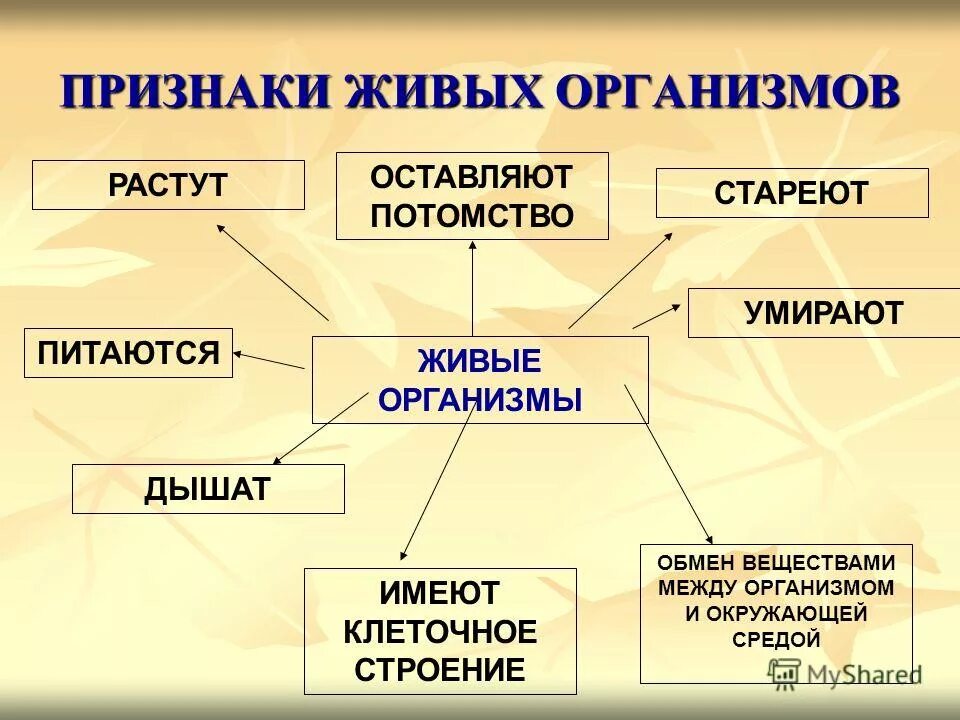 ПРИЗНАКИ ЖИВЫХ ОРГАНИЗМОВ

РАСТУТ

ОСТАВЛЯЮТ ПОТОМСТВО

СТАРЕЮТ

УМИРАЮТ

ПИТАЮТСЯ

ЖИВЫЕ ОРГАНИЗМЫ

ДЫШАТ

ИМЕЮТ КЛЕТОЧНОЕ СТРОЕНИЕ

ОБМЕН ВЕЩЕСТВАМИ МЕЖДУ ОРГАНИЗМОМ И ОКРУЖАЮЩЕЙ СРЕДОЙ

MyShared